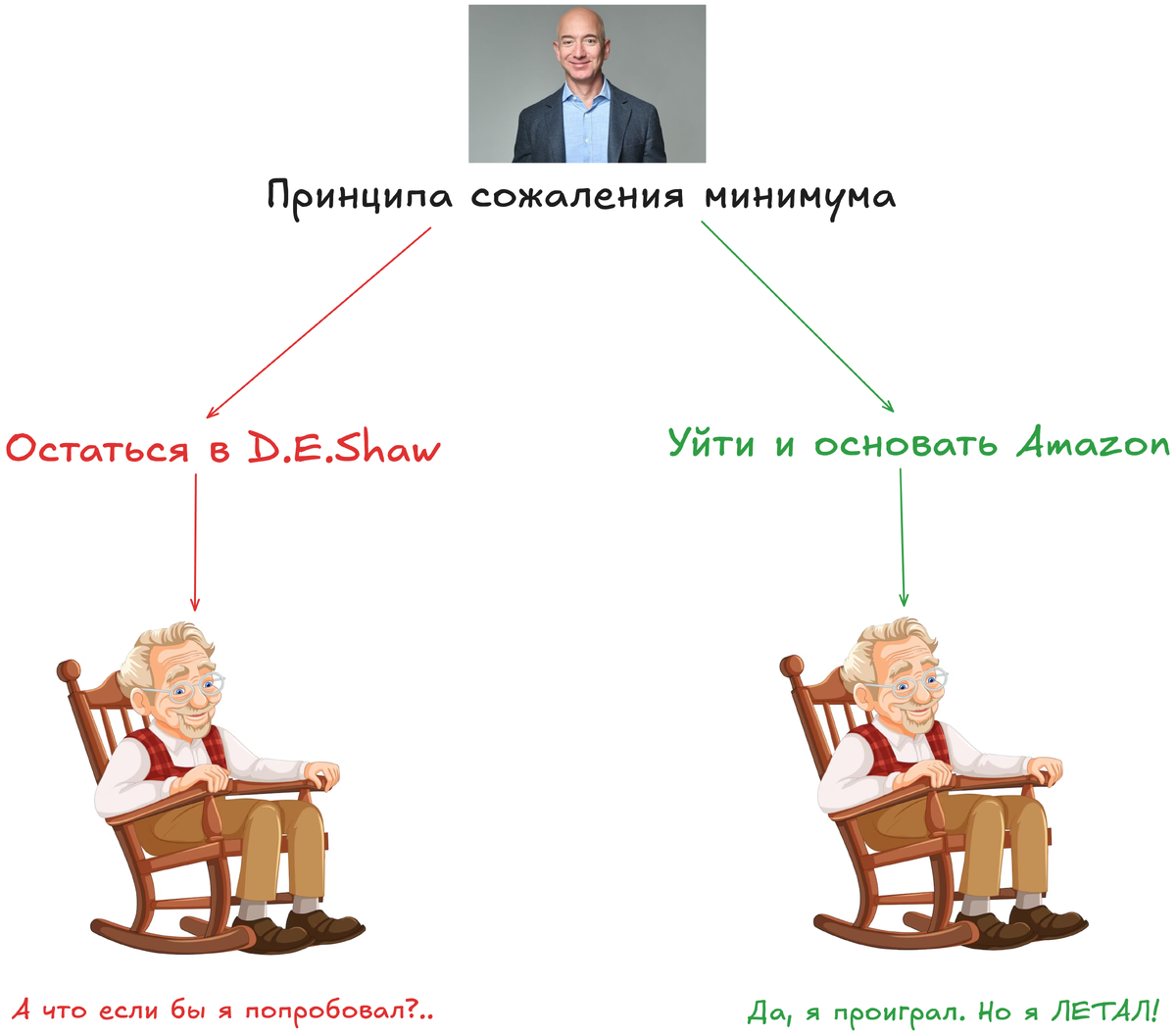 Принципа сожаления минимума

Остаться в D.E.Shaw

Уйти и основать Amazon

А что если бы я попробовал?..

Да, я проиграл. Но я ЛЕТАЛ!